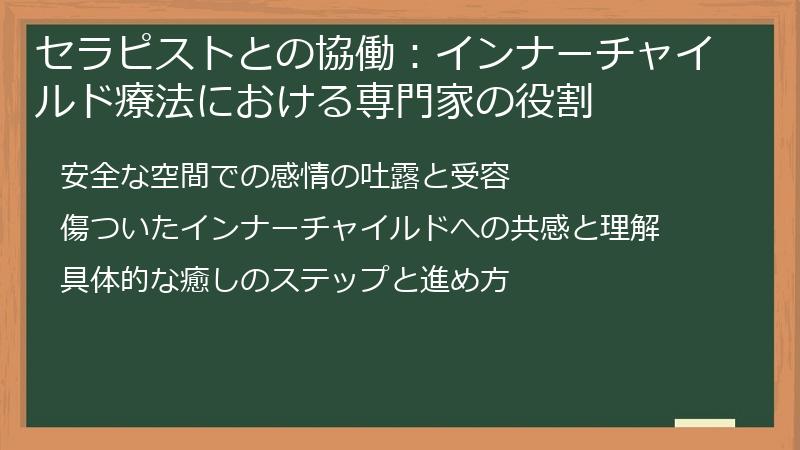 セラピストとの協働：インナーチャイルド療法における専門家の役割

安全な空間での感情の吐露と受容

傷ついたインナーチャイルドへの共感と理解

具体的な癒しのステップと進め方